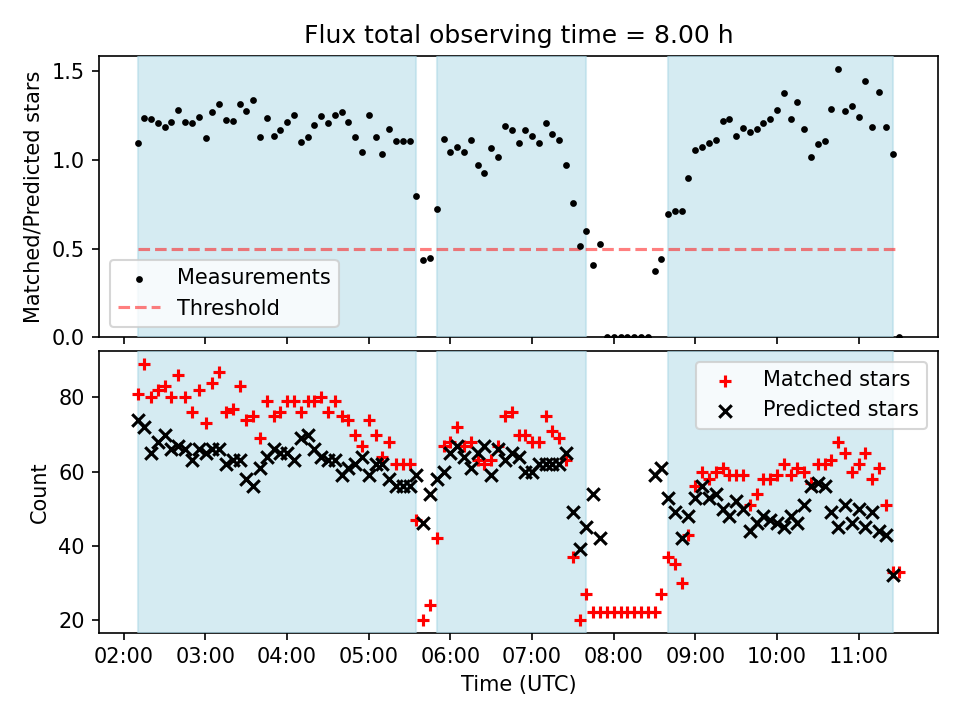 Flux total observing time = 8.00 h

Matched/Predicted stars

1.5
1.0
0.5
0.0

Measurements
Threshold

Count

80
60
40
20

Matched stars
Predicted stars

02:00 03:00 04:00 05:00 06:00 07:00 08:00 09:00 10:00 11:00

Time (UTC)